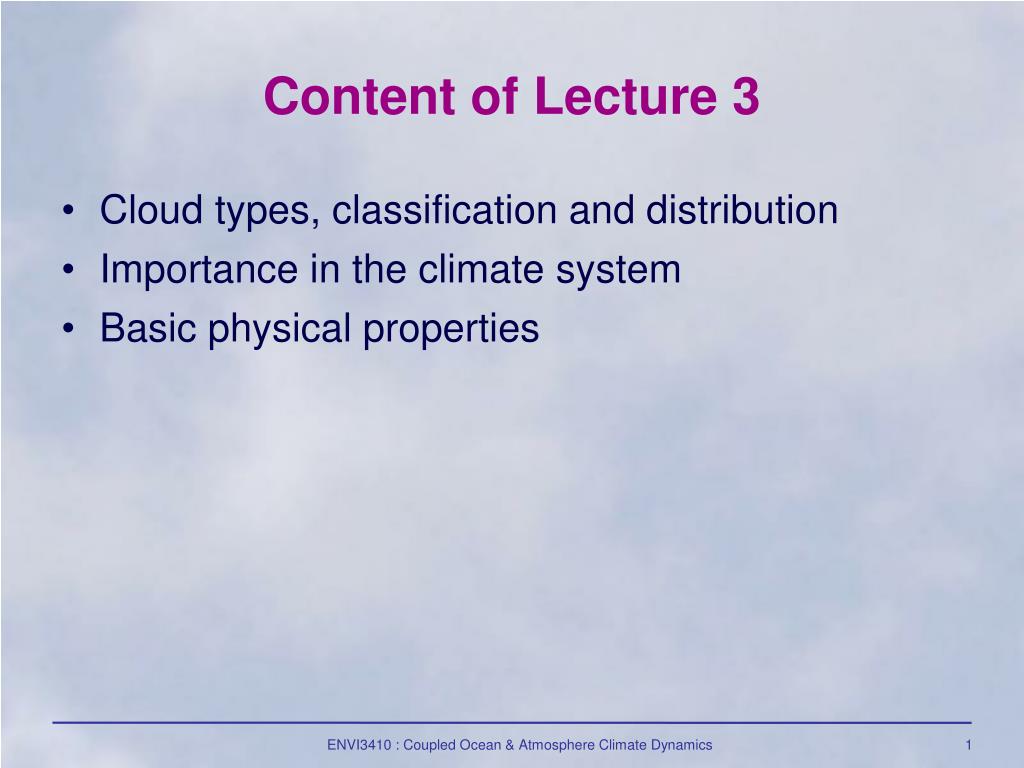 Content of Lecture 3

• Cloud types, classification and distribution
• Importance in the climate system
• Basic physical properties

ENVI3410 : Coupled Ocean & Atmosphere Climate Dynamics

1